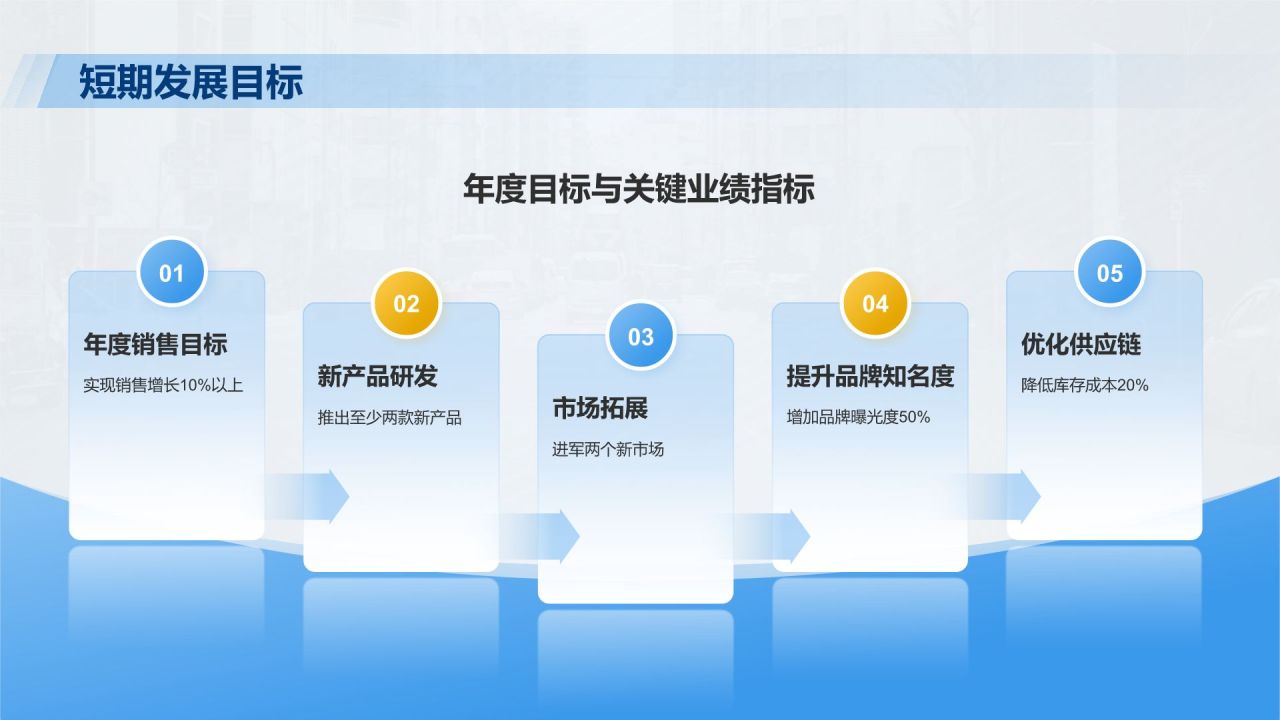 短期发展目标

年度目标与关键业绩指标

01
年度销售目标
实现销售增长10%以上

02
新产品研发
推出至少两款新产品

03
市场拓展
进军两个新市场

04
提升品牌知名度
增加品牌曝光度50%

05
优化供应链
降低库存成本20%